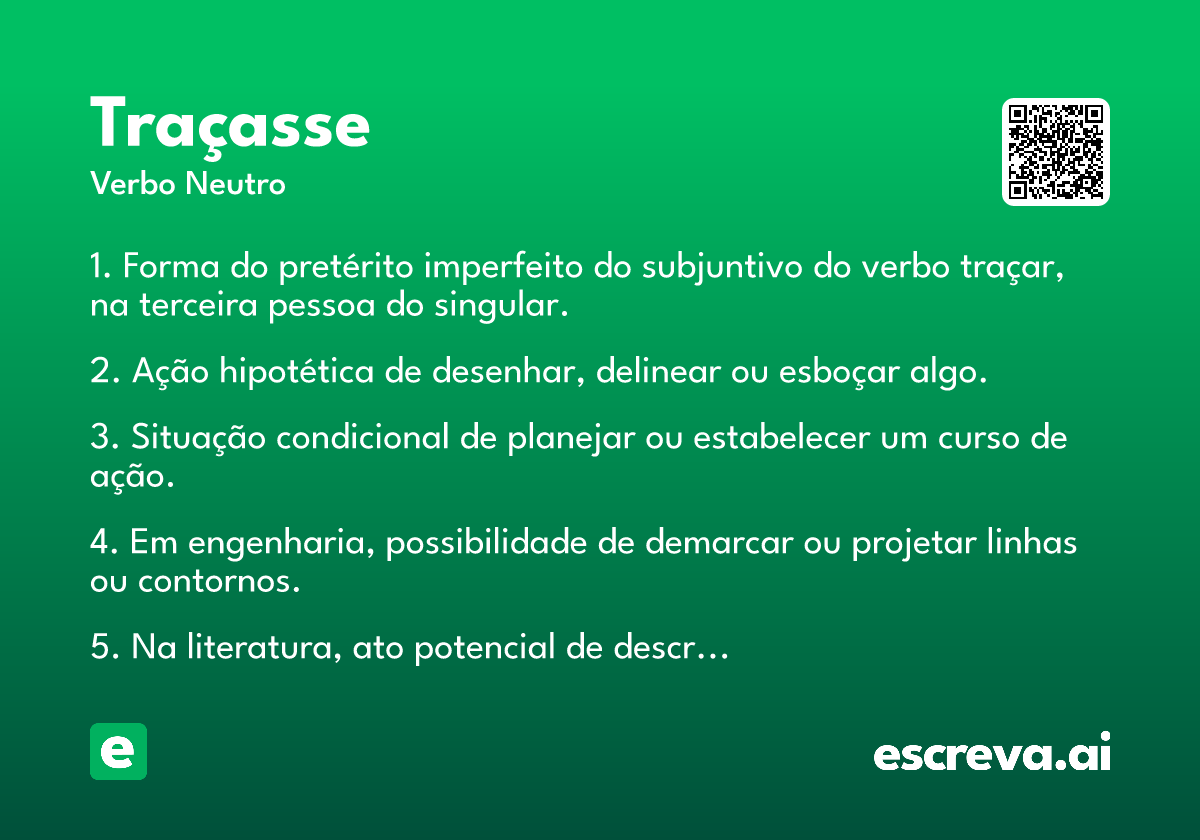 Traçasse
Verbo Neutro

1. Forma do pretérito imperfeito do subjuntivo do verbo traçar, na terceira pessoa do singular.

2. Ação hipotética de desenhar, delinear ou esboçar algo.

3. Situação condicional de planejar ou estabelecer um curso de ação.

4. Em engenharia, possibilidade de demarcar ou projetar linhas ou contornos.

5. Na literatura, ato potencial de descr...

e

escreva.ai